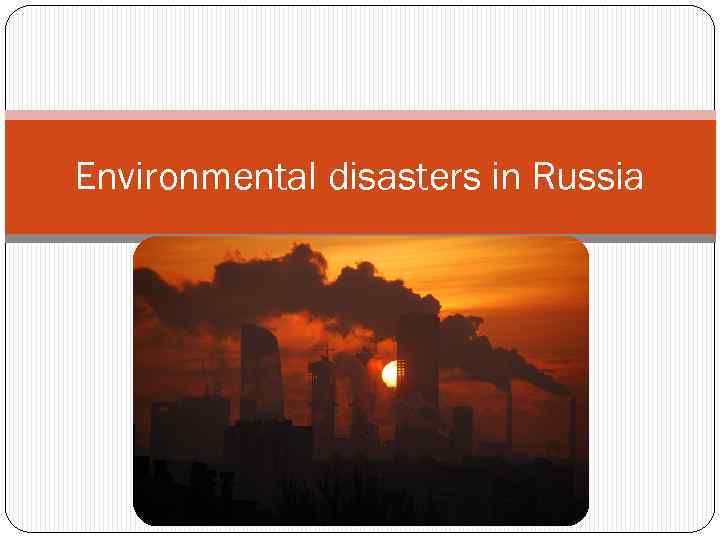 Environmental disasters in Russia